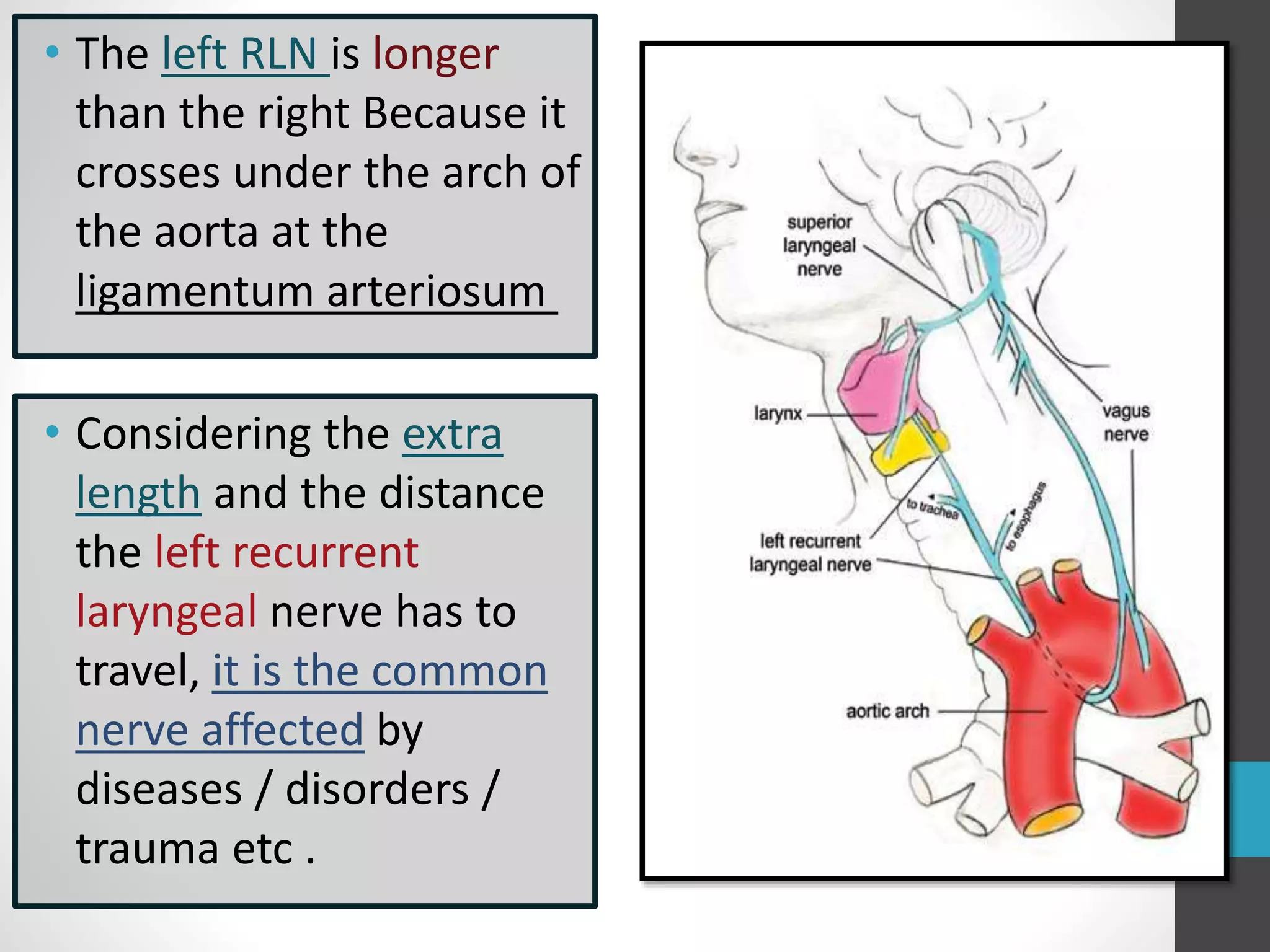 • The left RLN is longer than the right Because it crosses under the arch of the aorta at the ligamentum arteriosum

• Considering the extra length and the distance the left recurrent laryngeal nerve has to travel, it is the common nerve affected by diseases / disorders / trauma etc .

superior laryngeal nerve

larynx

vagus nerve

to trachea

to esophagus

left recurrent laryngeal nerve

aortic arch